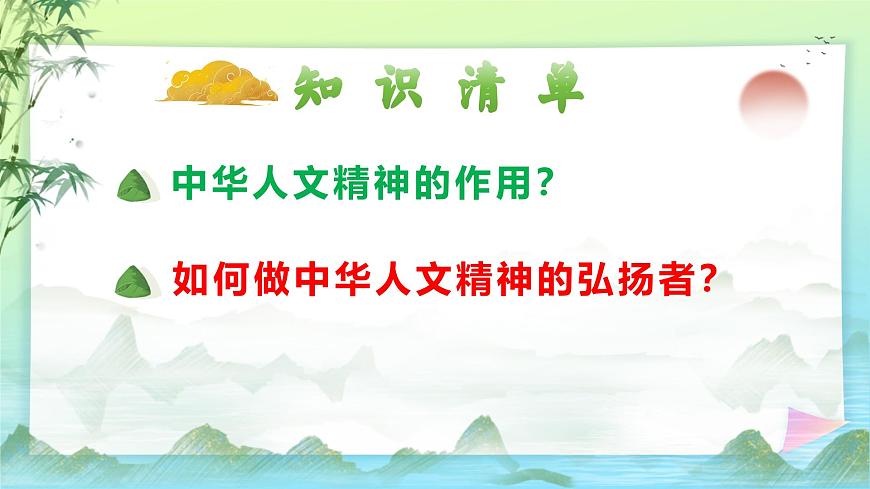 知识清单

中华人文精神的作用？

如何做中华人文精神的弘扬者？